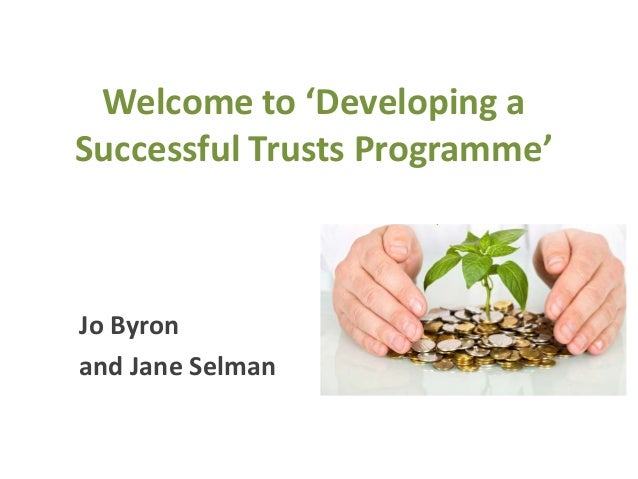 Welcome to ‘Developing a Successful Trusts Programme’

Jo Byron
and Jane Selman